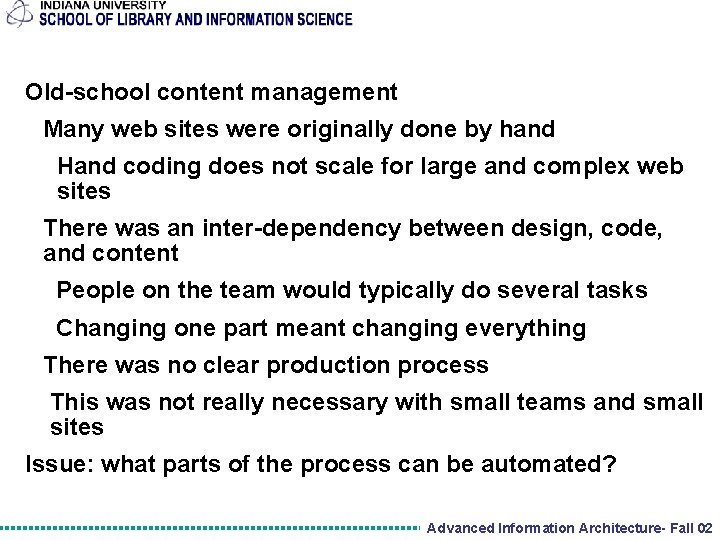 INDIANA UNIVERSITY
SCHOOL OF LIBRARY AND INFORMATION SCIENCE

Old-school content management

Many web sites were originally done by hand

Hand coding does not scale for large and complex web sites

There was an inter-dependency between design, code, and content

People on the team would typically do several tasks

Changing one part meant changing everything

There was no clear production process

This was not really necessary with small teams and small sites

Issue: what parts of the process can be automated?

Advanced Information Architecture- Fall 02